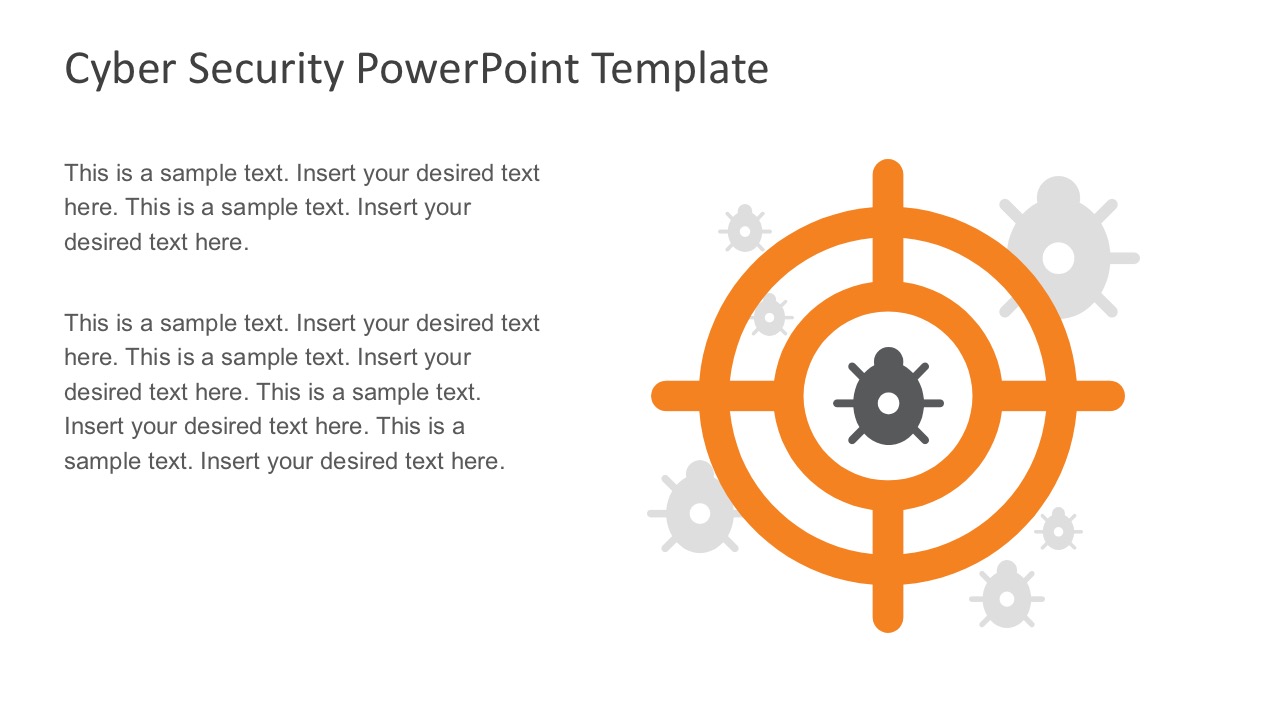 Cyber Security PowerPoint Template

This is a sample text. Insert your desired text here. This is a sample text. Insert your desired text here.

This is a sample text. Insert your desired text here. This is a sample text. Insert your desired text here. This is a sample text. Insert your desired text here. This is a sample text. Insert your desired text here.